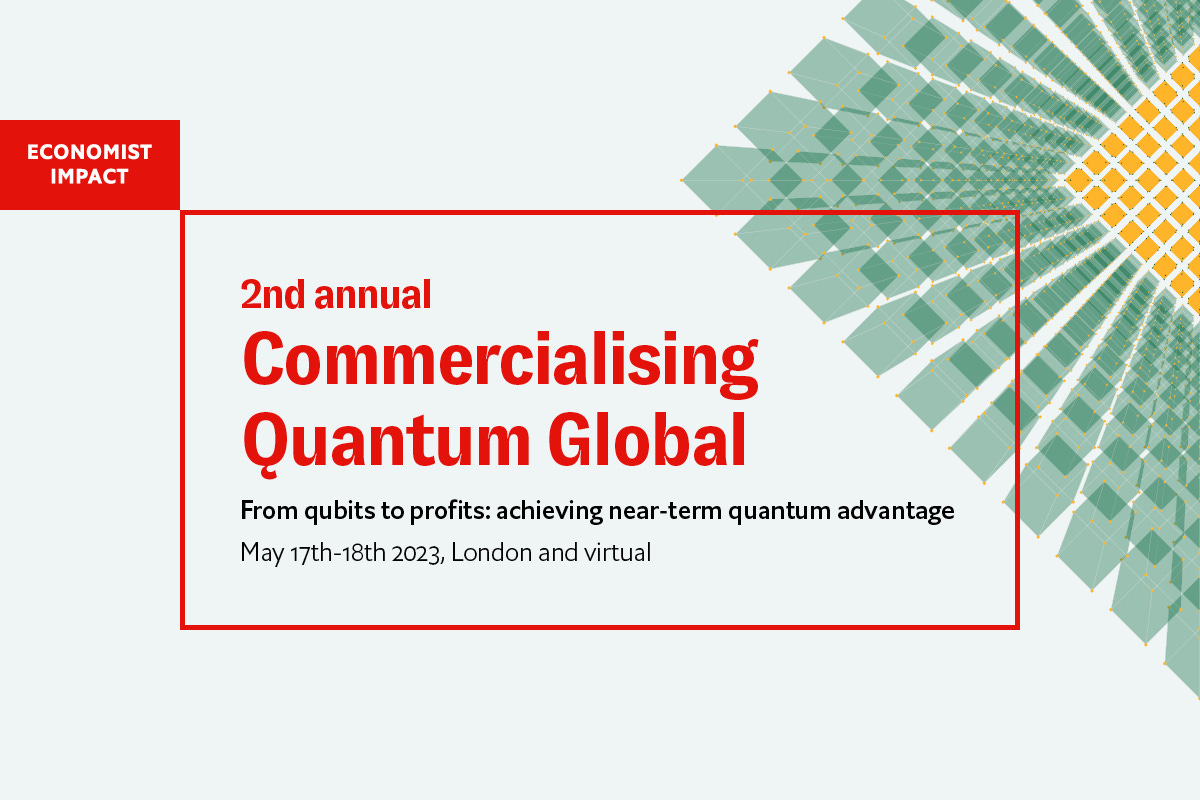 ECONOMIST IMPACT

2nd annual
Commercialising Quantum Global

From qubits to profits: achieving near-term quantum advantage

May 17th-18th 2023, London and virtual